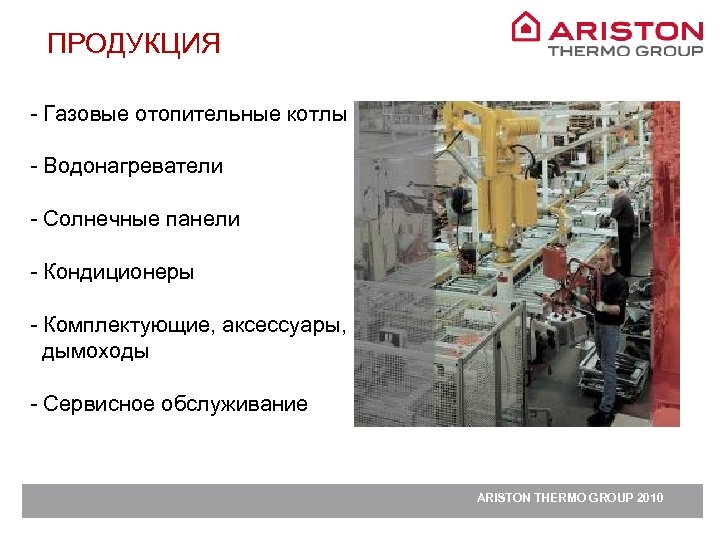 ПРОДУКЦИЯ

ARISTON
THERMO GROUP

- Газовые отопительные котлы

- Водонагреватели

- Солнечные панели

- Кондиционеры

- Комплектующие, аксессуары, дымоходы

- Сервисное обслуживание

ARISTON THERMO GROUP 2010